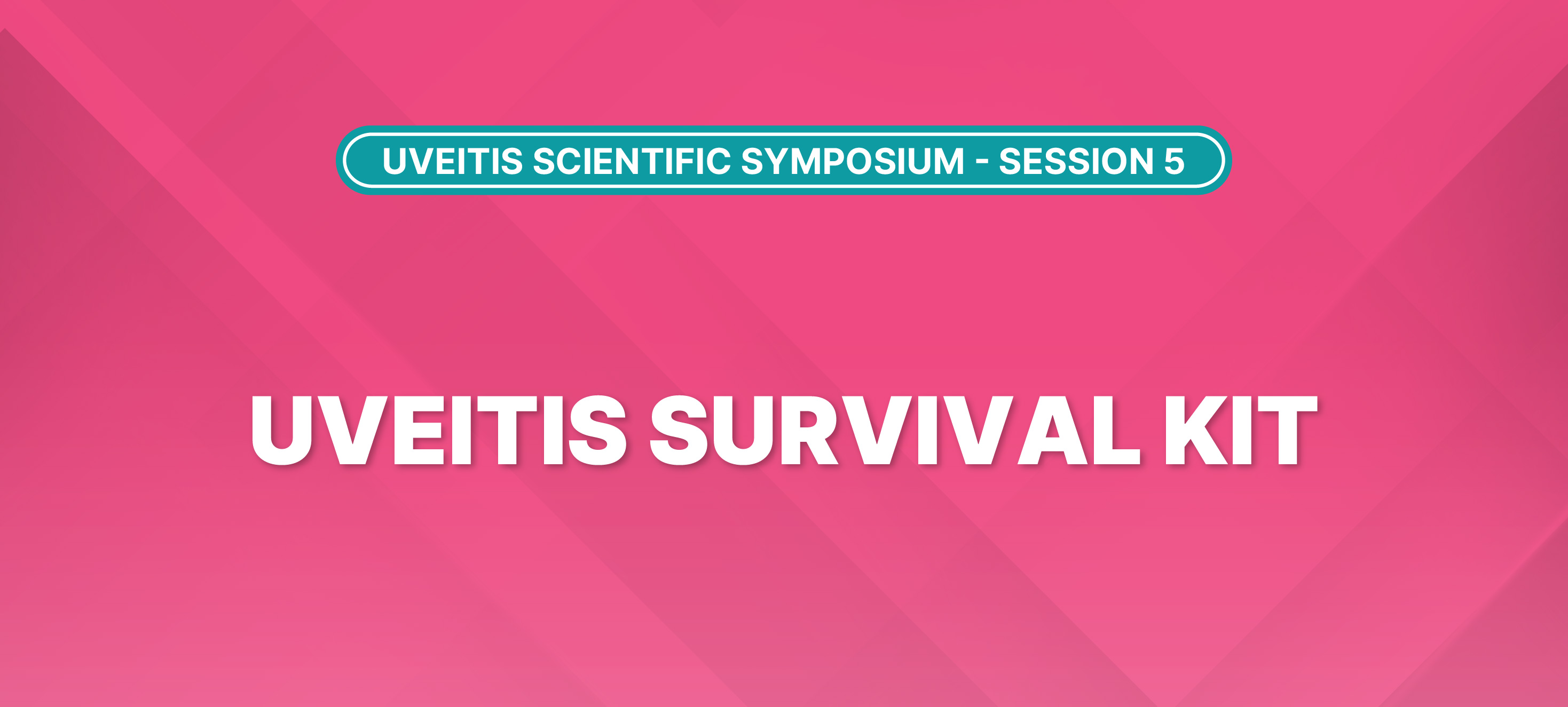 UVEITIS SCIENTIFIC SYMPOSIUM - SESSION 5

UVEITIS SURVIVAL KIT